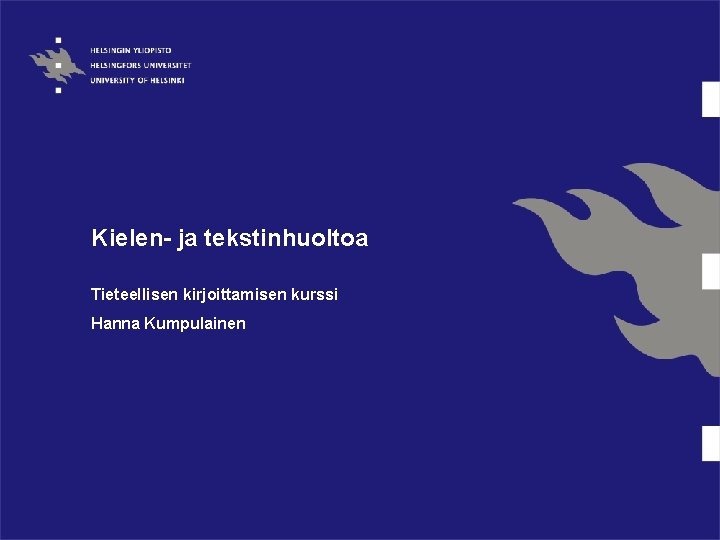 HELSINGIN YLIOPISTO
HELSINGFORS UNIVERSITET
UNIVERSITY OF HELSINKI

Kielen- ja tekstinhuoltoa

Tieteellisen kirjoittamisen kurssi

Hanna Kumpulainen